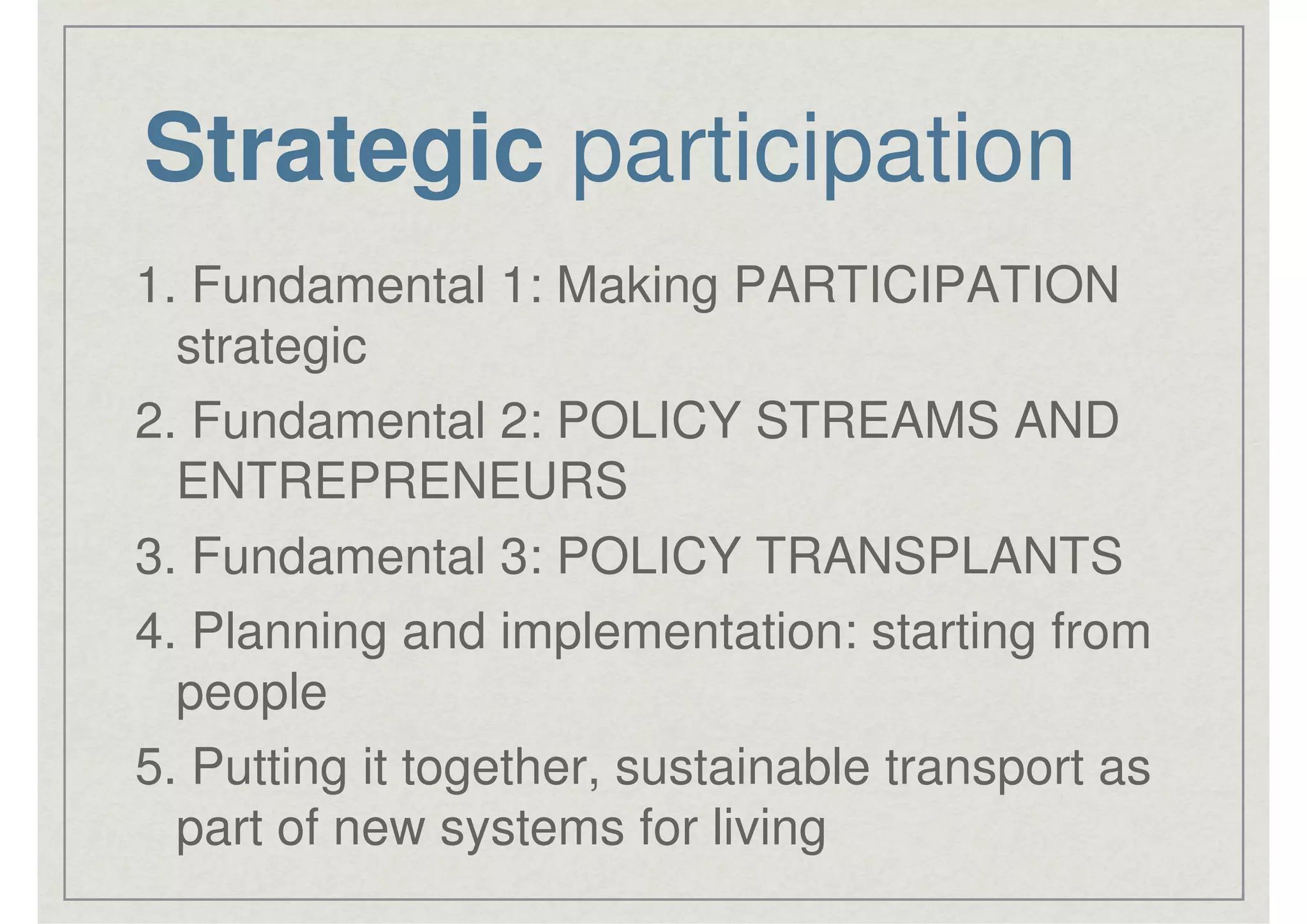 Strategic participation

1. Fundamental 1: Making PARTICIPATION strategic
2. Fundamental 2: POLICY STREAMS AND ENTREPRENEURS
3. Fundamental 3: POLICY TRANSPLANTS
4. Planning and implementation: starting from people
5. Putting it together, sustainable transport as part of new systems for living